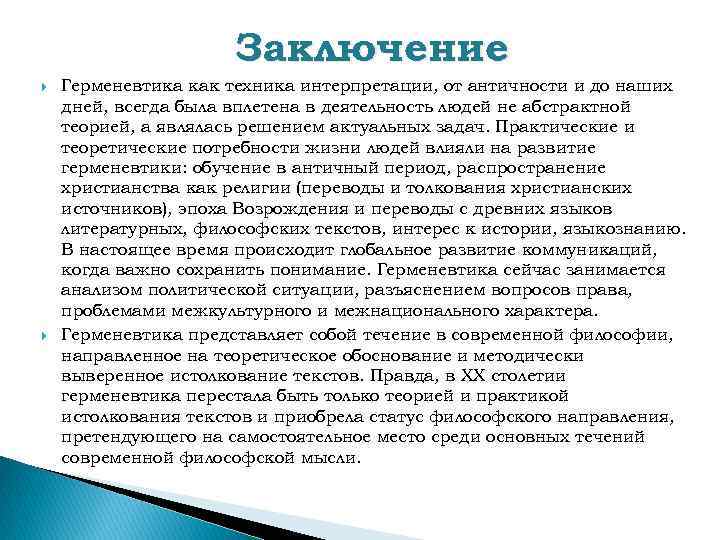 Заключение

Герменевтика как техника интерпретации, от античности и до наших дней, всегда была вплетена в деятельность людей не абстрактной теорией, а являлась решением актуальных задач. Практические и теоретические потребности жизни людей влияли на развитие герменевтики: обучение в античный период, распространение христианства как религии (переводы и толкования христианских источников), эпоха Возрождения и переводы с древних языков литературных, философских текстов, интерес к истории, языкознанию. В настоящее время происходит глобальное развитие коммуникаций, когда важно сохранить понимание. Герменевтика сейчас занимается анализом политической ситуации, разъяснением вопросов права, проблемами межкультурного и межнационального характера.

Герменевтика представляет собой течение в современной философии, направленное на теоретическое обоснование и методически выверенное истолкование текстов. Правда, в XX столетии герменевтика перестала быть только теорией и практикой истолкования текстов и приобрела статус философского направления, претендующего на самостоятельное место среди основных течений современной философской мысли.